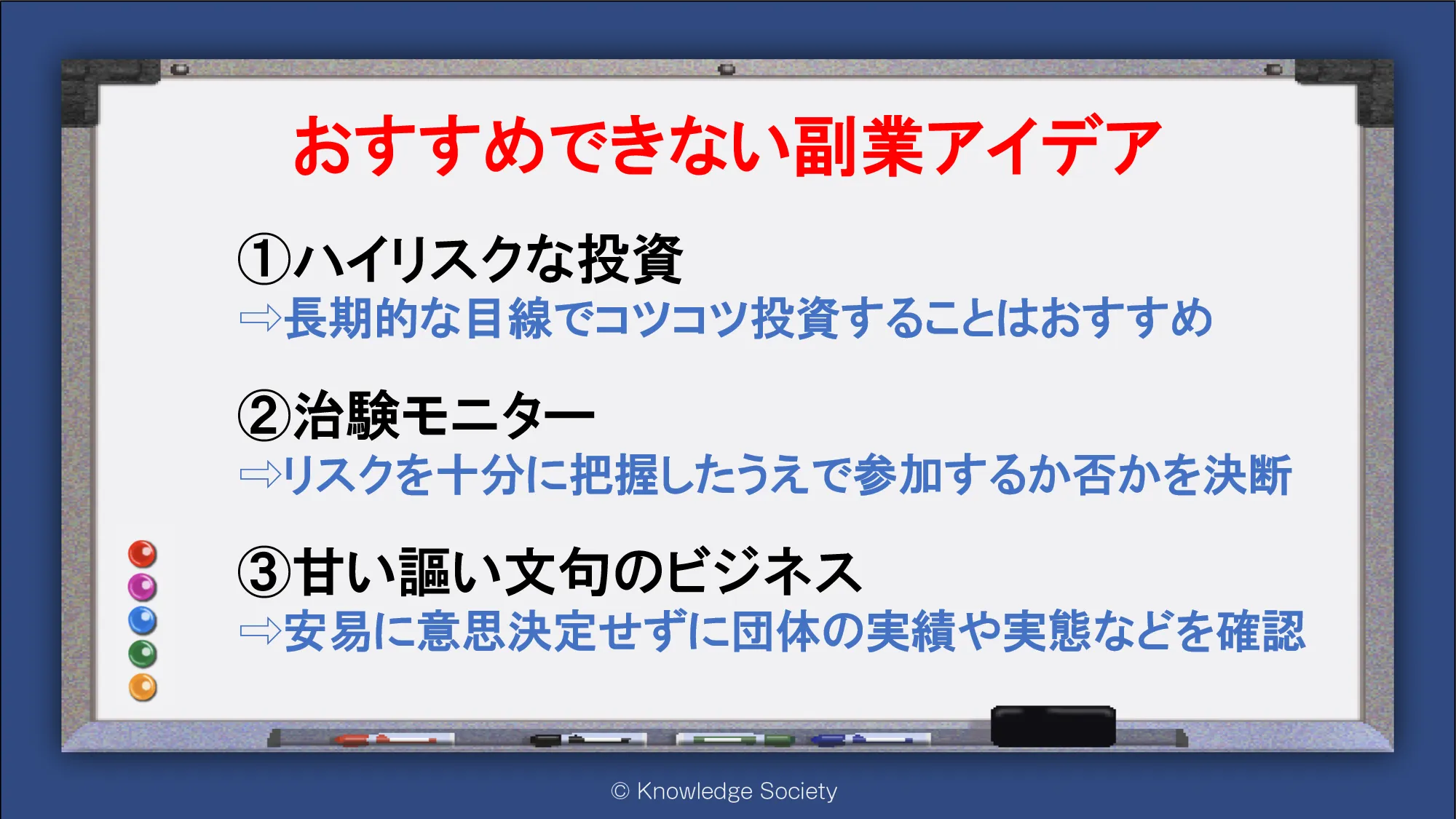 おすすめできない副業アイデア

①ハイリスクな投資
⇨長期的な目線でコツコツ投資することはおすすめ

②治験モニター
⇨リスクを十分に把握したうえで参加するか否かを決断

③甘い謳い文句のビジネス
⇨安易に意思決定せずに団体の実績や実態などを確認

© Knowledge Society